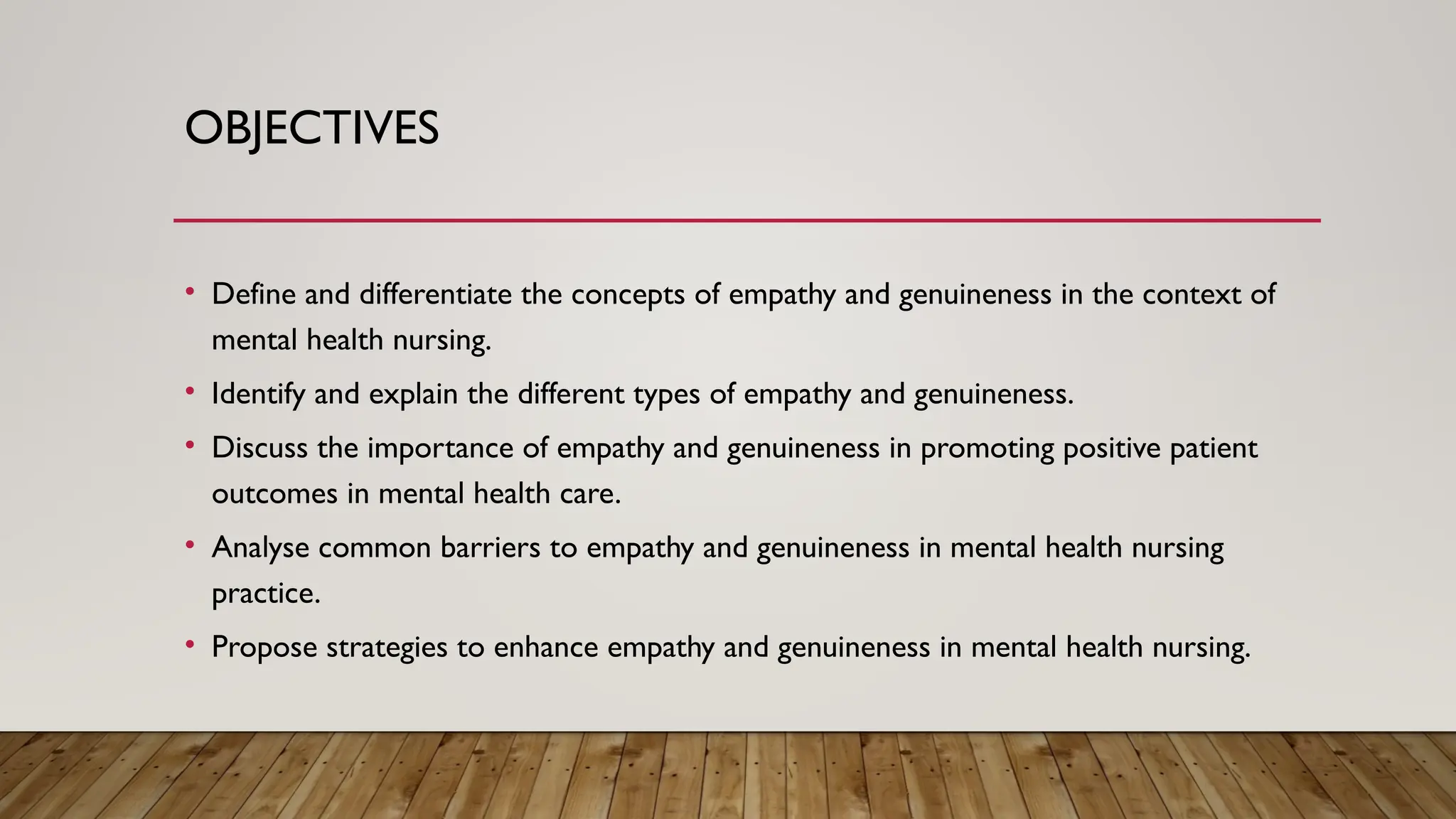 OBJECTIVES

• Define and differentiate the concepts of empathy and genuineness in the context of mental health nursing.
• Identify and explain the different types of empathy and genuineness.
• Discuss the importance of empathy and genuineness in promoting positive patient outcomes in mental health care.
• Analyse common barriers to empathy and genuineness in mental health nursing practice.
• Propose strategies to enhance empathy and genuineness in mental health nursing.